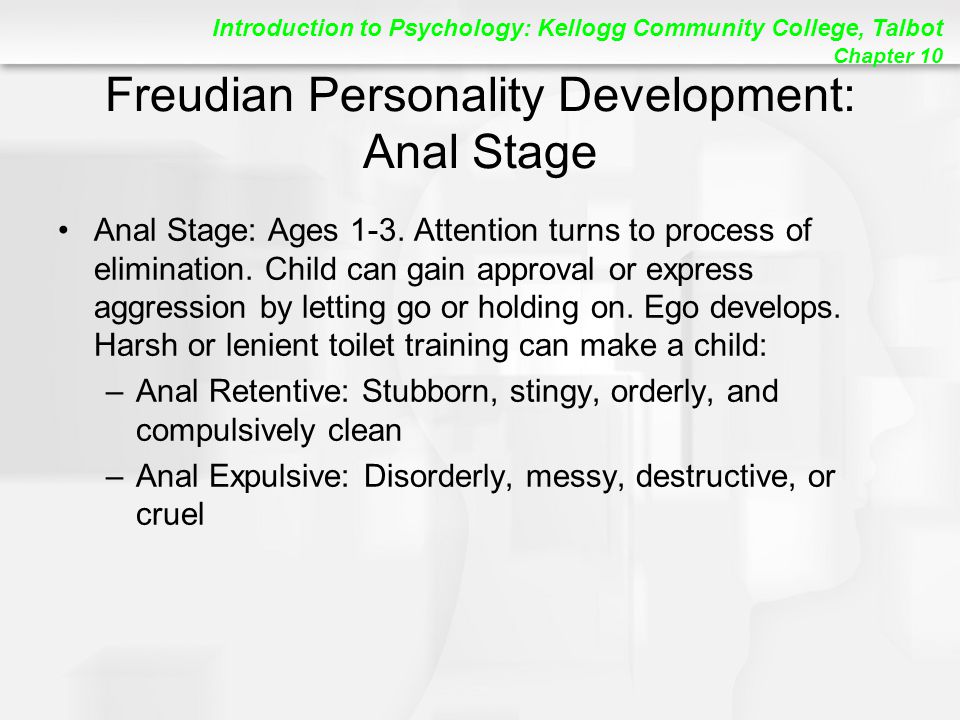 Introduction to Psychology: Kellogg Community College, Talbot
Chapter 10

Freudian Personality Development: Anal Stage

• Anal Stage: Ages 1-3. Attention turns to process of elimination. Child can gain approval or express aggression by letting go or holding on. Ego develops. Harsh or lenient toilet training can make a child:
– Anal Retentive: Stubborn, stingy, orderly, and compulsively clean
– Anal Expulsive: Disorderly, messy, destructive, or cruel